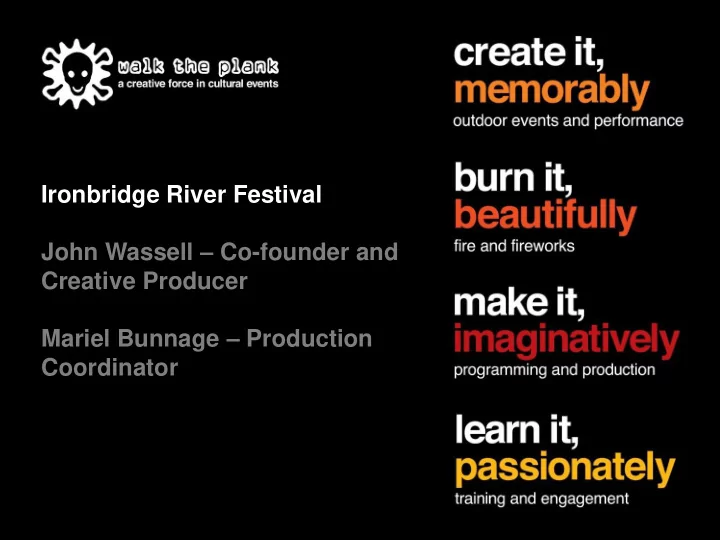 walk the plank
a creative force in cultural events

Ironbridge River Festival

John Wassell – Co-founder and Creative Producer

Mariel Bunnage – Production Coordinator

create it, memorably
outdoor events and performance

burn it, beautifully
fire and fireworks

make it, imaginatively
programming and production

learn it, passionately
training and engagement